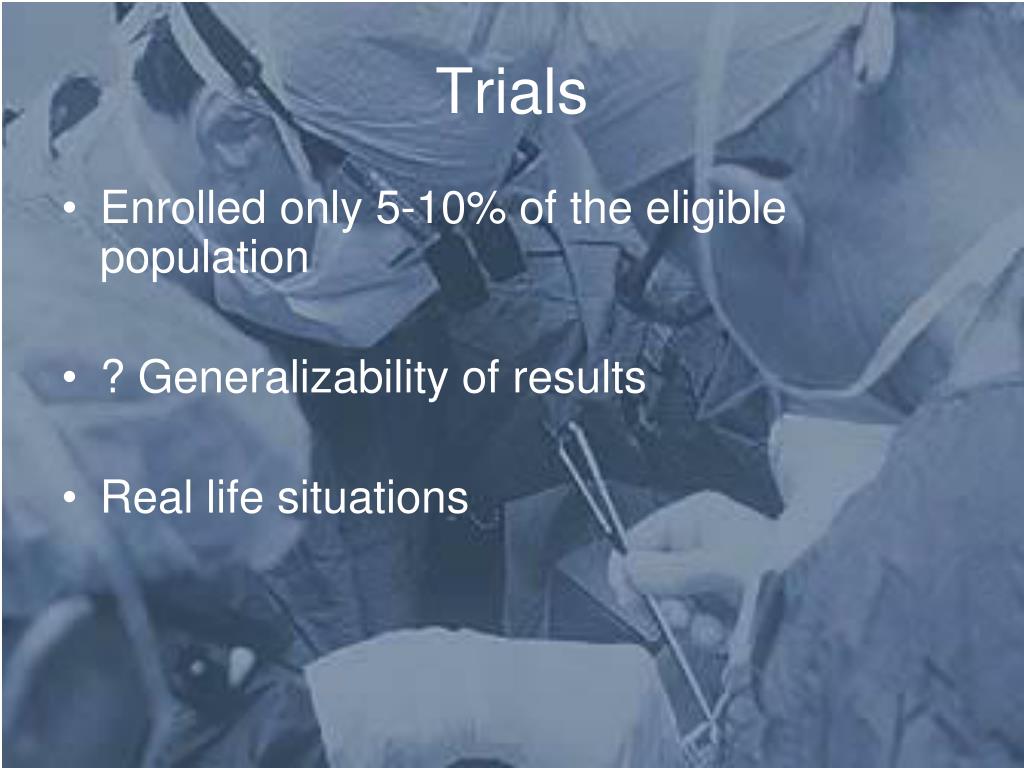 Trials

• Enrolled only 5-10% of the eligible population

• ? Generalizability of results

• Real life situations